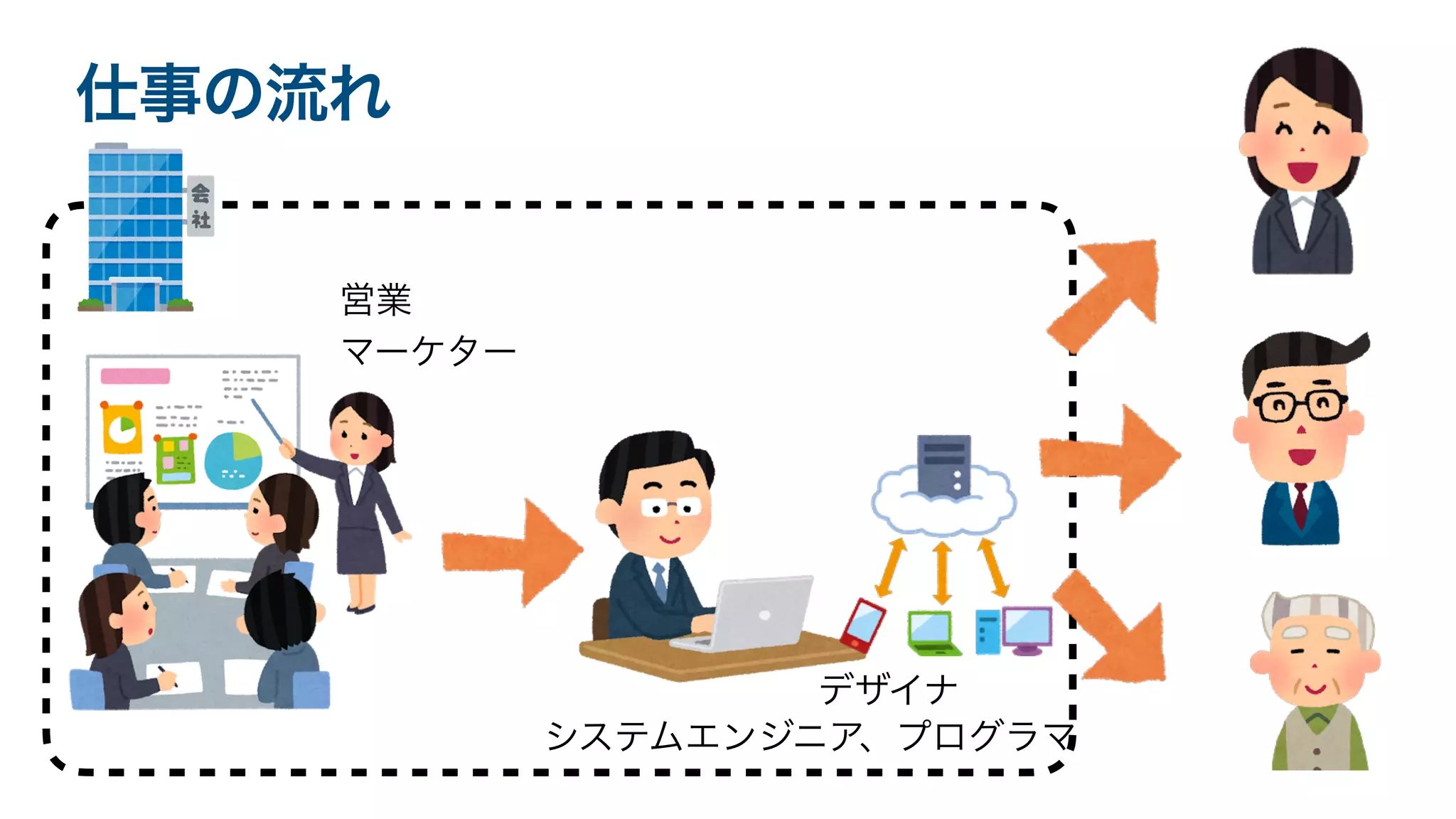 仕事の流れ

会社

営業
マーケター

デザイナ
システムエンジニア、プログラマ